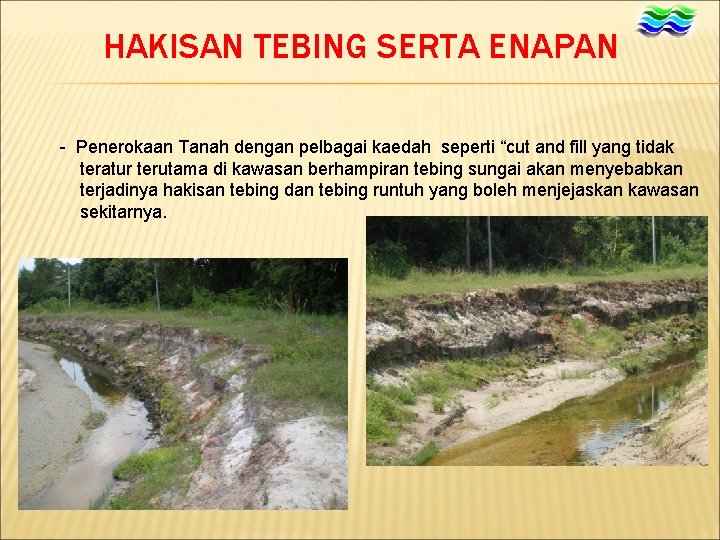 HAKISAN TEBING SERTA ENAPAN

- Penerokaan Tanah dengan pelbagai kaedah seperti “cut and fill yang tidak teratur terutama di kawasan berhampiran tebing sungai akan menyebabkan terjadinya hakisan tebing dan tebing runtuh yang boleh menjejaskan kawasan sekitarnya.